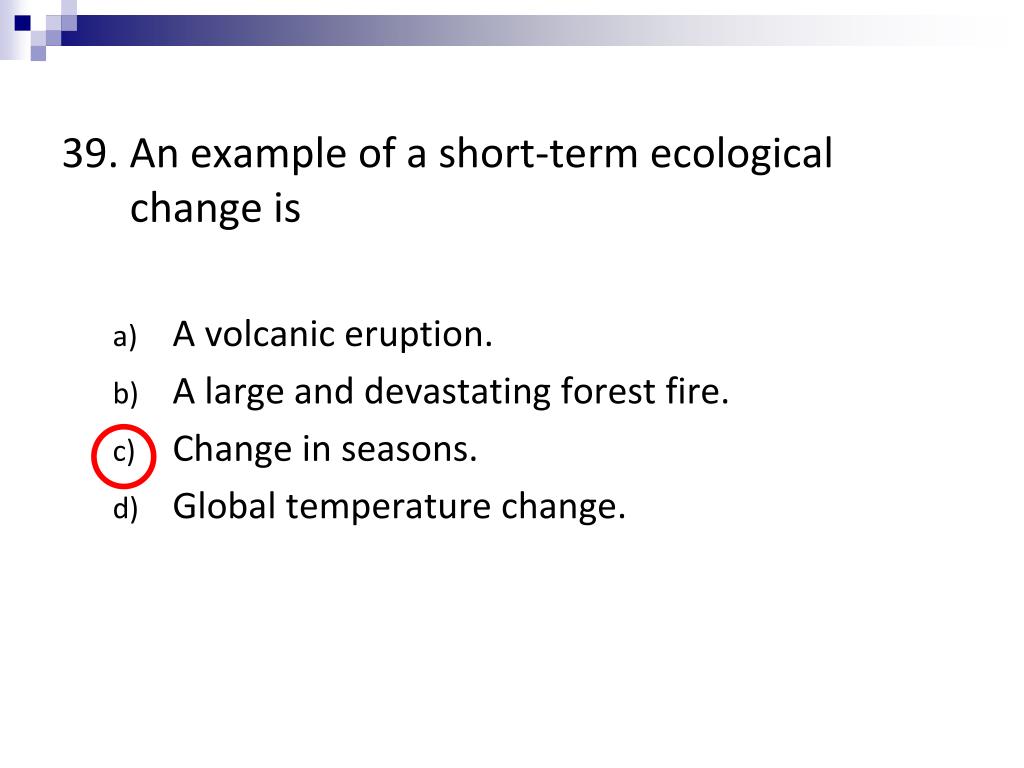 39. An example of a short-term ecological change is

a) A volcanic eruption.
b) A large and devastating forest fire.
c) Change in seasons.
d) Global temperature change.